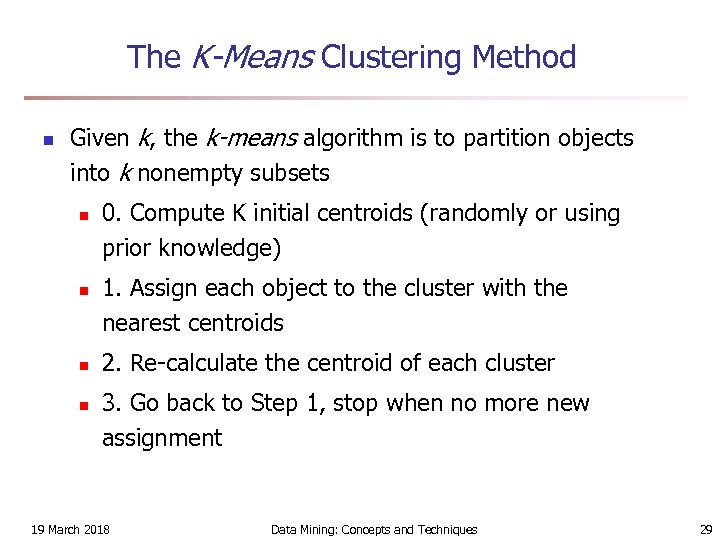 The K-Means Clustering Method

Given k, the k-means algorithm is to partition objects into k nonempty subsets

0. Compute K initial centroids (randomly or using prior knowledge)

1. Assign each object to the cluster with the nearest centroids

2. Re-calculate the centroid of each cluster

3. Go back to Step 1, stop when no more new assignment

19 March 2018 Data Mining: Concepts and Techniques 29